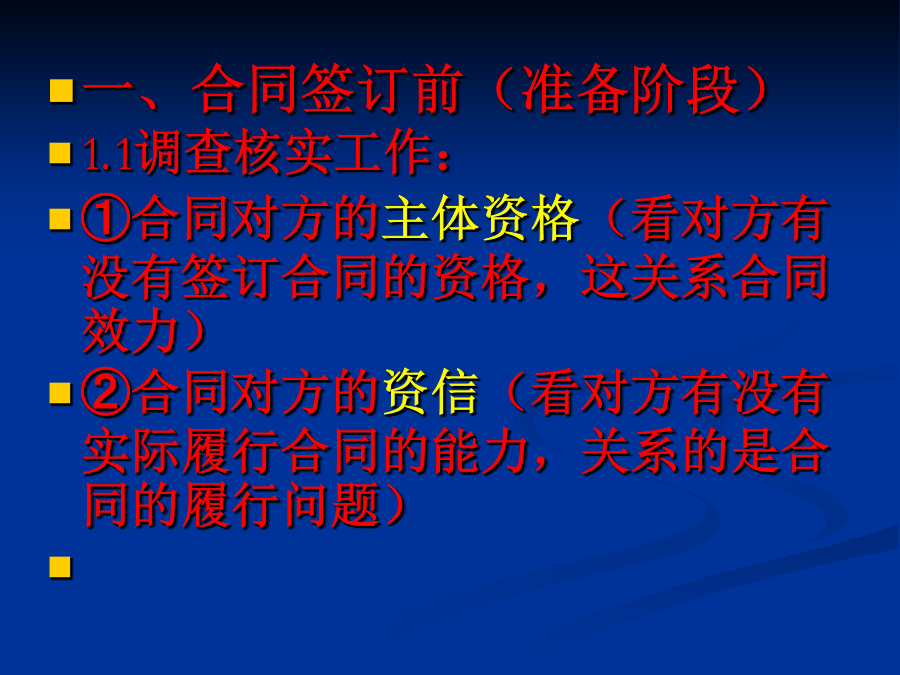 一、合同签订前（准备阶段）

1.1调查核实工作：

①合同对方的主体资格（看对方有没有签订合同的资格，这关系合同效力）

②合同对方的资信（看对方有没有实际履行合同的能力，关系的是合同的履行问题）